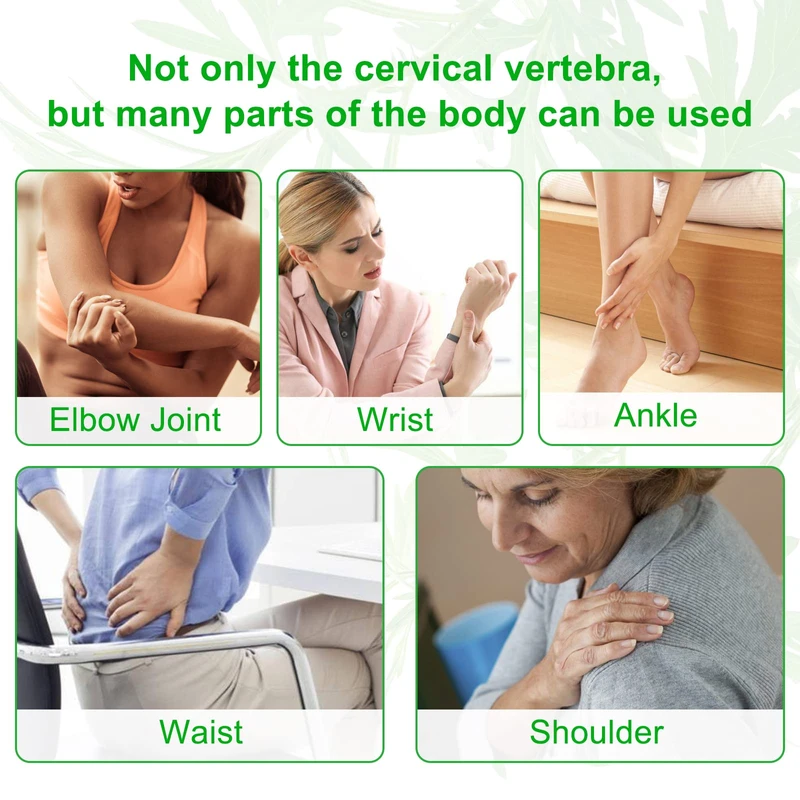 Not only the cervical vertebra, but many parts of the body can be used

Elbow Joint

Wrist

Ankle

Waist

Shoulder